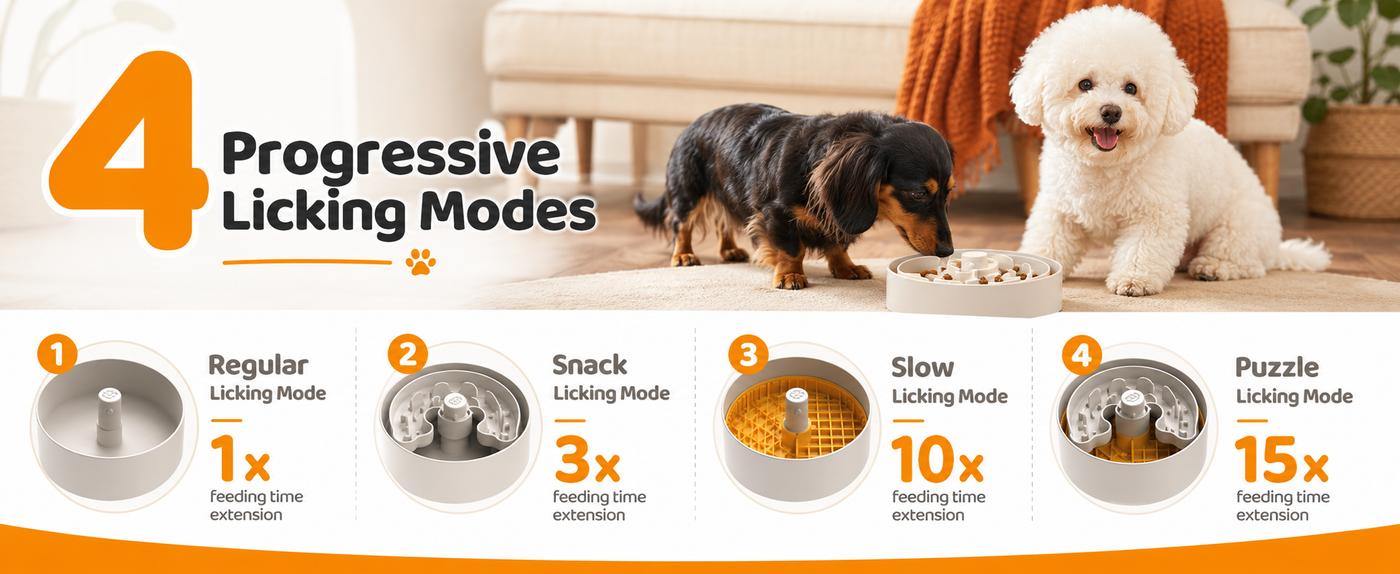 4 Progressive Licking Modes

1 Regular Licking Mode
1x
feeding time extension

2 Snack Licking Mode
3x
feeding time extension

3 Slow Licking Mode
10x
feeding time extension

4 Puzzle Licking Mode
15x
feeding time extension